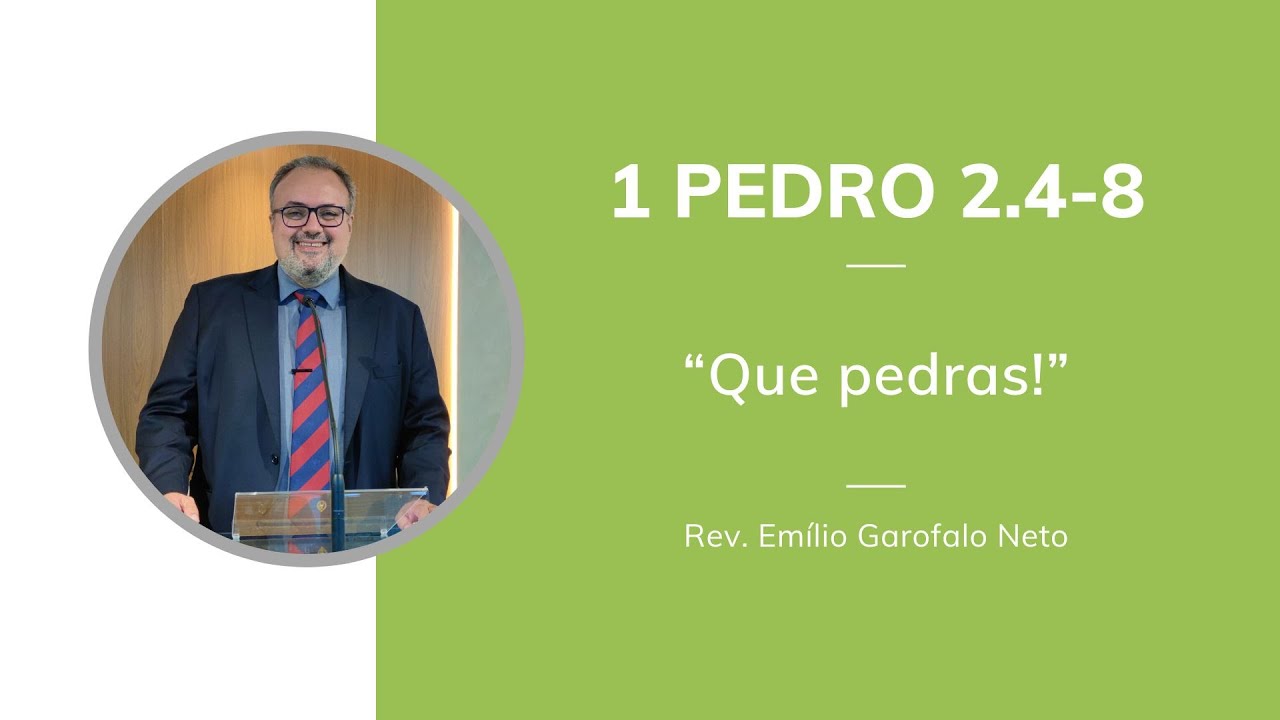 1 PEDRO 2.4-8

“Que pedras!”

Rev. Emílio Garofalo Neto